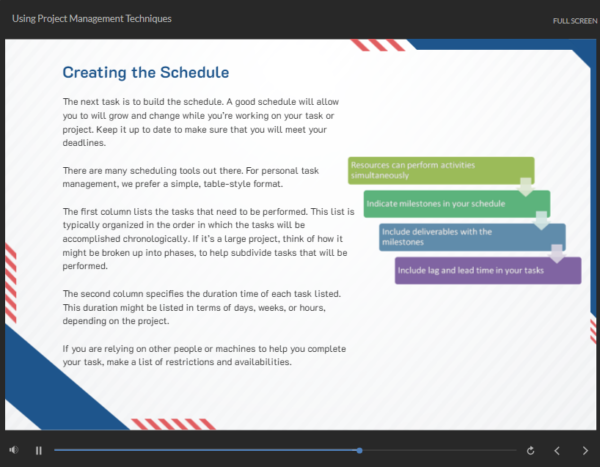 Using Project Management Techniques

FULL SCREEN

Creating the Schedule

The next task is to build the schedule. A good schedule will allow you to will grow and change while you're working on your task or project. Keep it up to date to make sure that you will meet your deadlines.

There are many scheduling tools out there. For personal task management, we prefer a simple, table-style format.

The first column lists the tasks that need to be performed. This list is typically organized in the order in which the tasks will be accomplished chronologically. If it's a large project, think of how it might be broken up into phases, to help subdivide tasks that will be performed.

The second column specifies the duration time of each task listed. This duration might be listed in terms of days, weeks, or hours, depending on the project.

If you are relying on other people or machines to help you complete your task, make a list of restrictions and availabilities.

Resources can perform activities simultaneously

Indicate milestones in your schedule

Include deliverables with the milestones

Include lag and lead time in your tasks